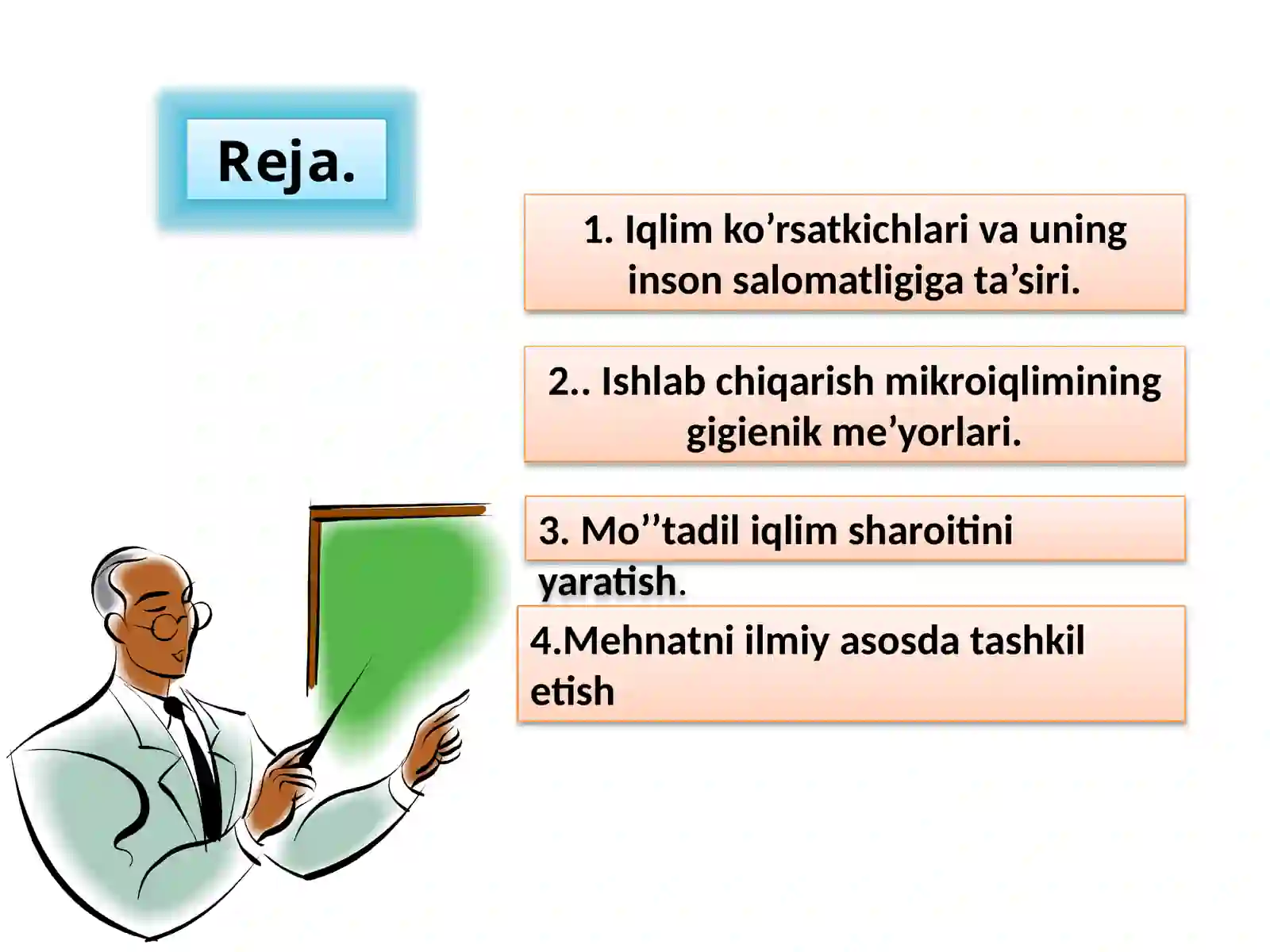 Reja.

1. Iqlim ko’rsatkichlari va uning inson salomatligiga ta’siri.

2.. Ishlab chiqarish mikroiqlimining gigienik me’yorlari.

3. Mo’’tadil iqlim sharoitini yaratish.

4.Mehnatni ilmiy asosda tashkil etish